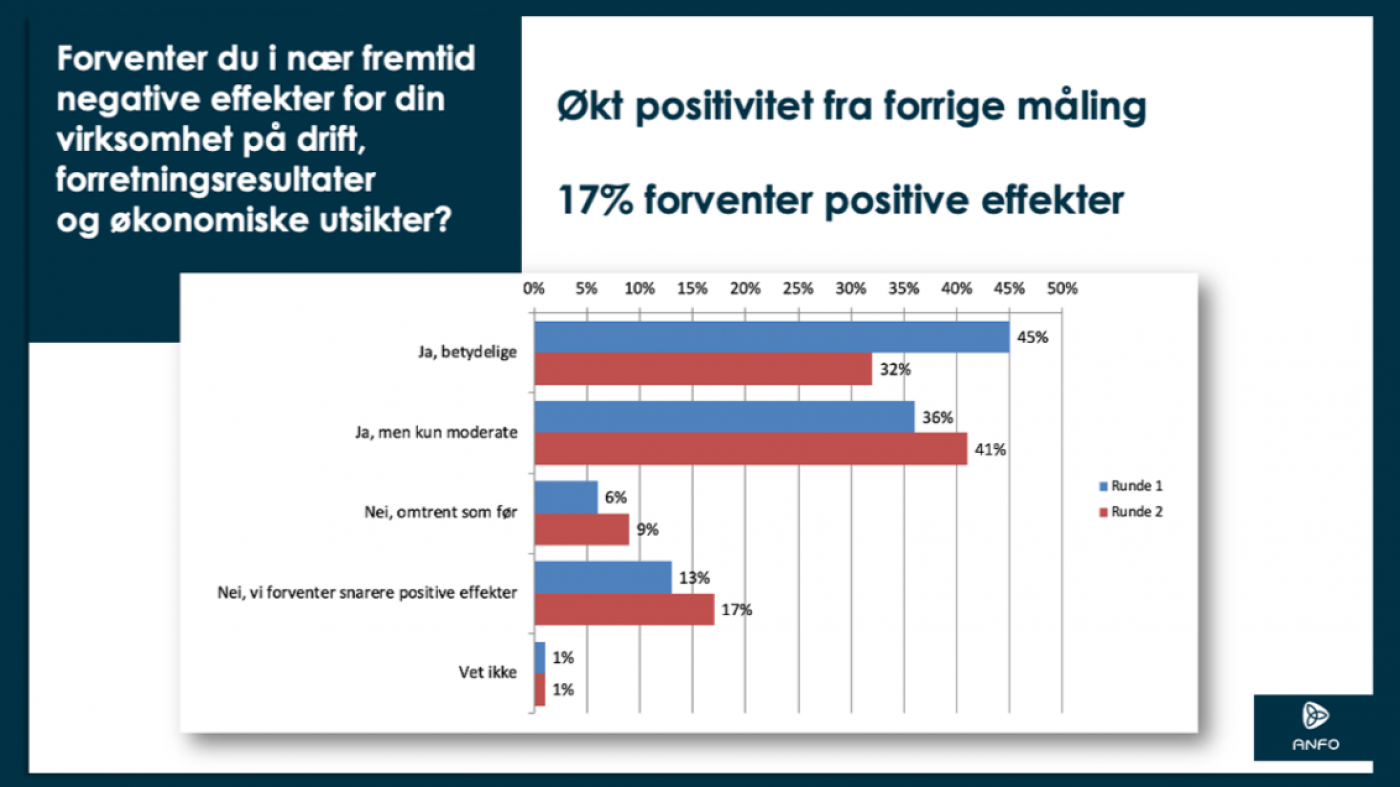 Forventer du i nær fremtid negative effekter for din virksomhet på drift, forretningsresultater og økonomiske utsikter?

Økt positivitet fra forrige måling

17% forventer positive effekter

0% 5% 10% 15% 20% 25% 30% 35% 40% 45% 50%

Ja, betydelige
45%
32%

Ja, men kun moderate
36%
41%

Nei, omtrent som før
6%
9%

Nei, vi forventer snarere positive effekter
13%
17%

Vet ikke
1%
1%

Runde 1
Runde 2

ANFO